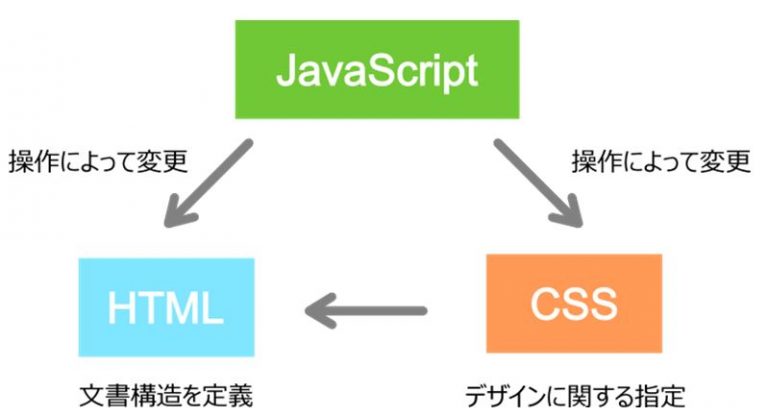 JavaScript

操作によって変更

操作によって変更

HTML

CSS

文書構造を定義

デザインに関する指定